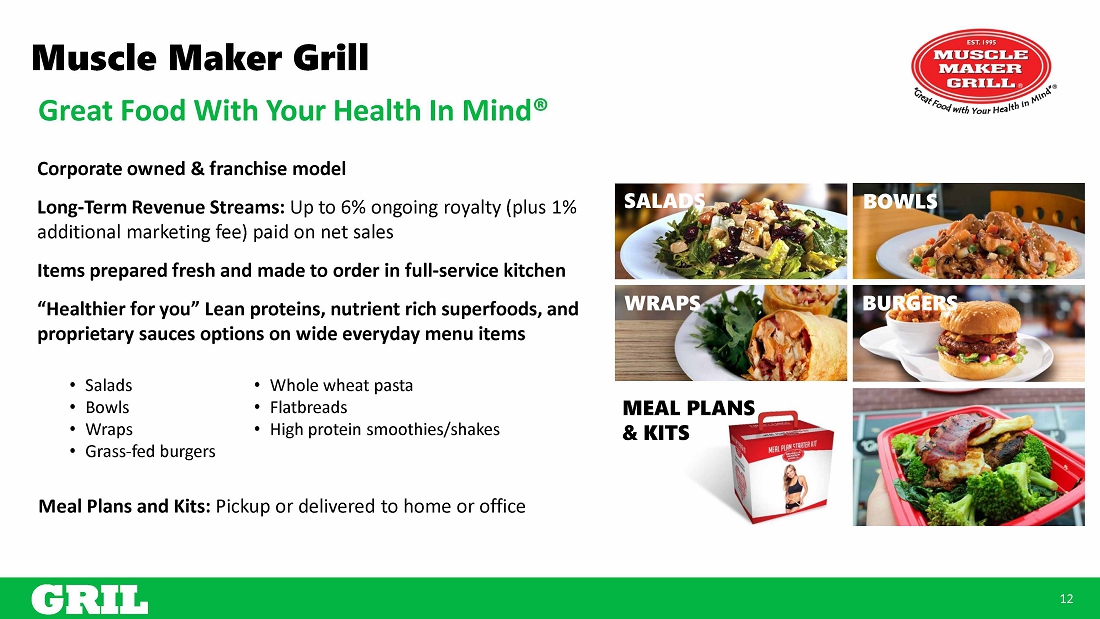 Muscle Maker Grill

Great Food With Your Health In Mind®

EST. 1995
MUSCLE MAKER GRILL®
"Great Food with Your Health in Mind"®

Corporate owned & franchise model

Long-Term Revenue Streams: Up to 6% ongoing royalty (plus 1% additional marketing fee) paid on net sales

Items prepared fresh and made to order in full-service kitchen

"Healthier for you" Lean proteins, nutrient rich superfoods, and proprietary sauces options on wide everyday menu items

• Salads
• Bowls
• Wraps
• Grass-fed burgers

• Whole wheat pasta
• Flatbreads
• High protein smoothies/shakes

Meal Plans and Kits: Pickup or delivered to home or office

SALADS

BOWLS

WRAPS

BURGERS

MEAL PLANS & KITS

MEAL PLAN STARTER KIT

GRIL

12